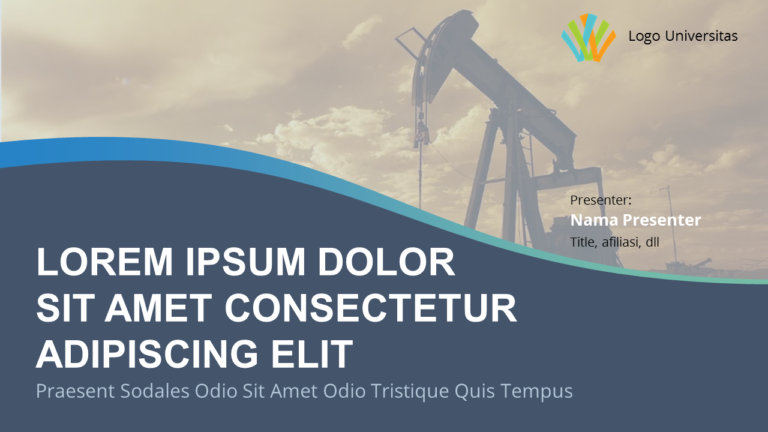 Logo Universitas

Presenter:
Nama Presenter
Title, afiliasi, dll

LOREM IPSUM DOLOR SIT AMET CONSECTETUR ADIPISCING ELIT

Praesent Sodales Odio Sit Amet Odio Tristique Quis Tempus